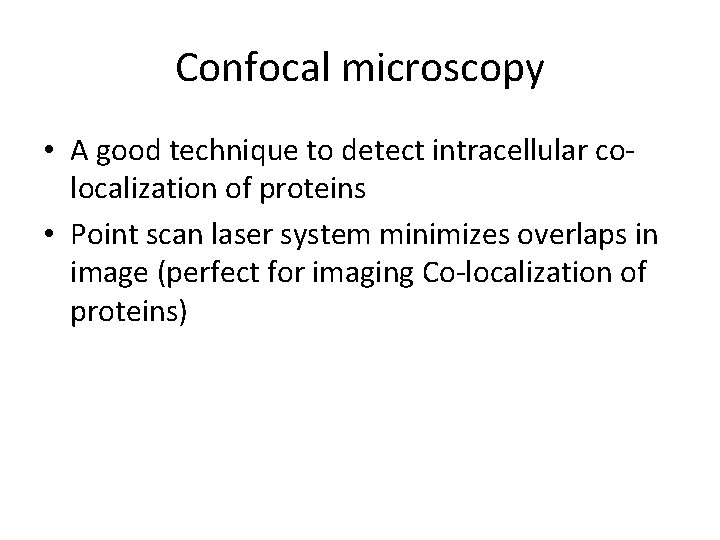 Confocal microscopy

• A good technique to detect intracellular co-localization of proteins
• Point scan laser system minimizes overlaps in image (perfect for imaging Co-localization of proteins)